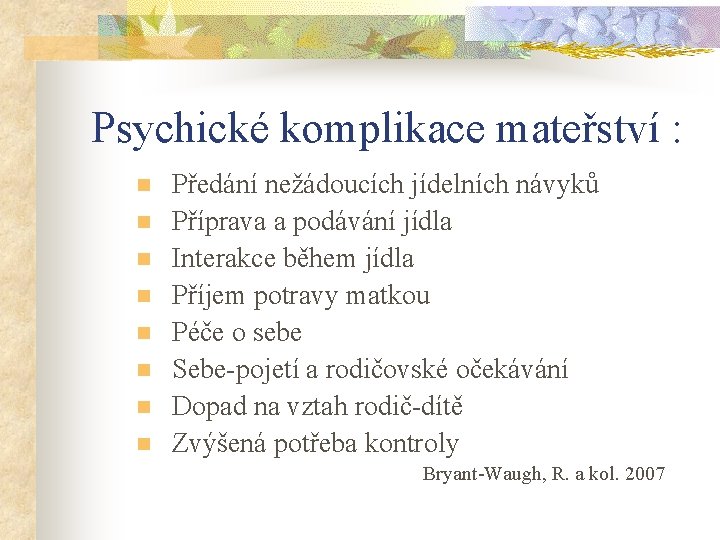 Psychické komplikace mateřství :

- Předání nežádoucích jídelních návyků
- Příprava a podávání jídla
- Interakce během jídla
- Příjem potravy matkou
- Péče o sebe
- Sebe-pojetí a rodičovské očekávání
- Dopad na vztah rodič-dítě
- Zvýšená potřeba kontroly

Bryant-Waugh, R. a kol. 2007